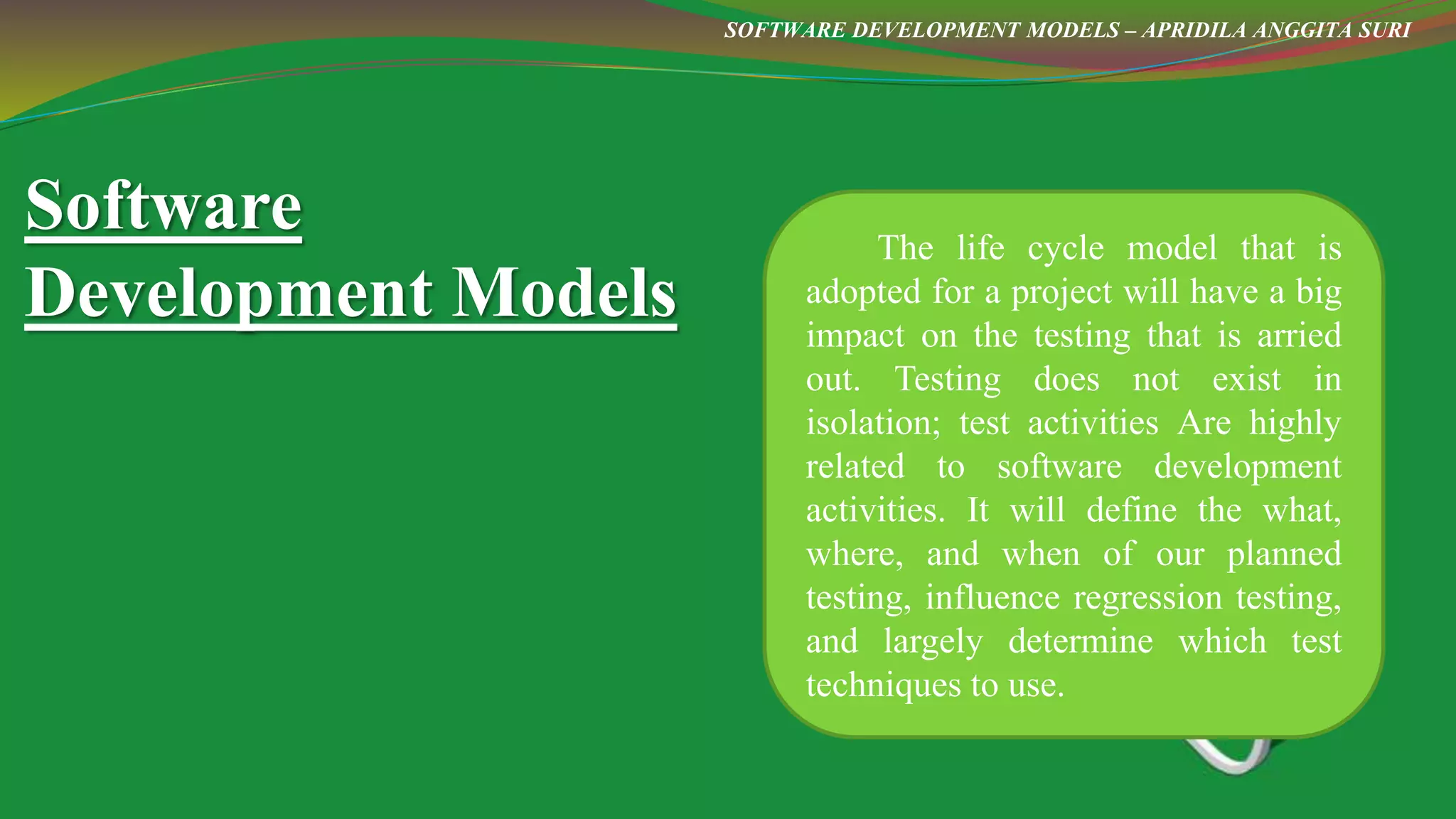 SOFTWARE DEVELOPMENT MODELS – APRIDILA ANGGITA SURI

Software Development Models

The life cycle model that is adopted for a project will have a big impact on the testing that is arried out. Testing does not exist in isolation; test activities Are highly related to software development activities. It will define the what, where, and when of our planned testing, influence regression testing, and largely determine which test techniques to use.